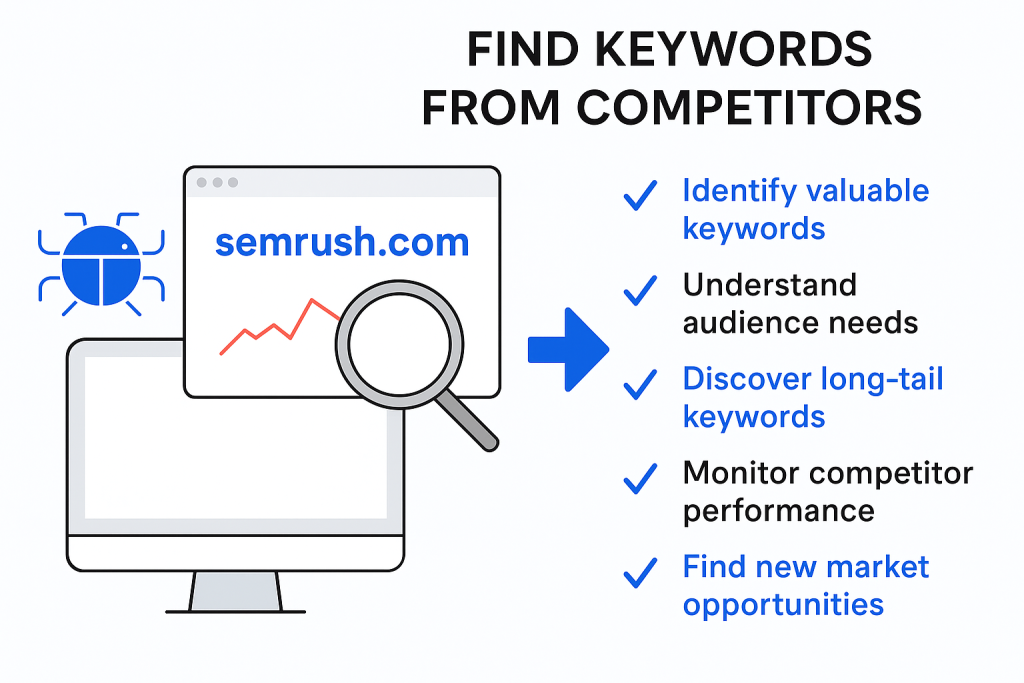 FIND KEYWORDS FROM COMPETITORS

semrush.com

✓ Identify valuable keywords

✓ Understand audience needs

✓ Discover long-tail keywords

✓ Monitor competitor performance

✓ Find new market opportunities